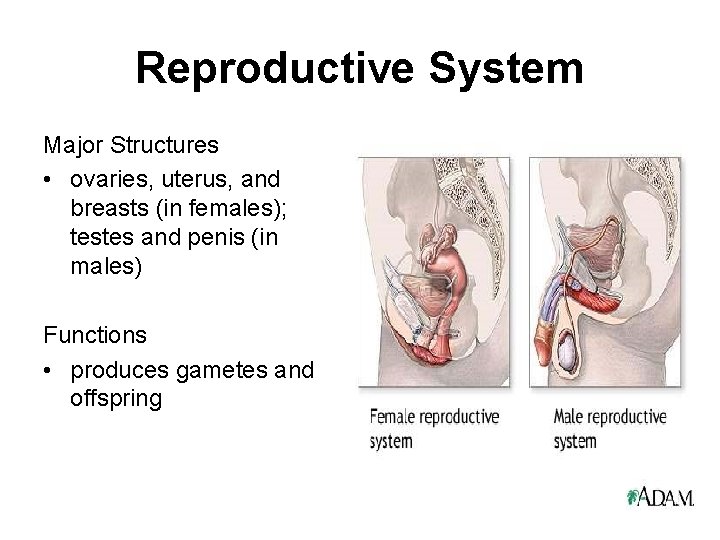 Reproductive System

Major Structures

• ovaries, uterus, and breasts (in females); testes and penis (in males)

Functions

• produces gametes and offspring

Female reproductive system

Male reproductive system

A.D.A.M.